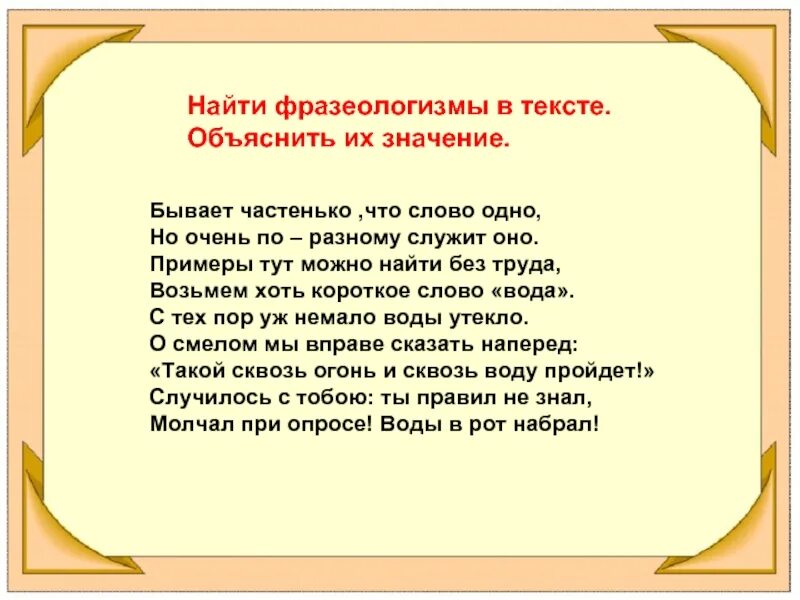 Найти фразеологизмы в тексте.
Объяснить их значение.

Бывает частенько ,что слово одно,
Но очень по – разному служит оно.
Примеры тут можно найти без труда,
Возьмем хоть короткое слово «вода».
С тех пор уж немало воды утекло.
О смелом мы вправе сказать наперед:
«Такой сквозь огонь и сквозь воду пройдет!»
Случилось с тобою: ты правил не знал,
Молчал при опросе! Воды в рот набрал!